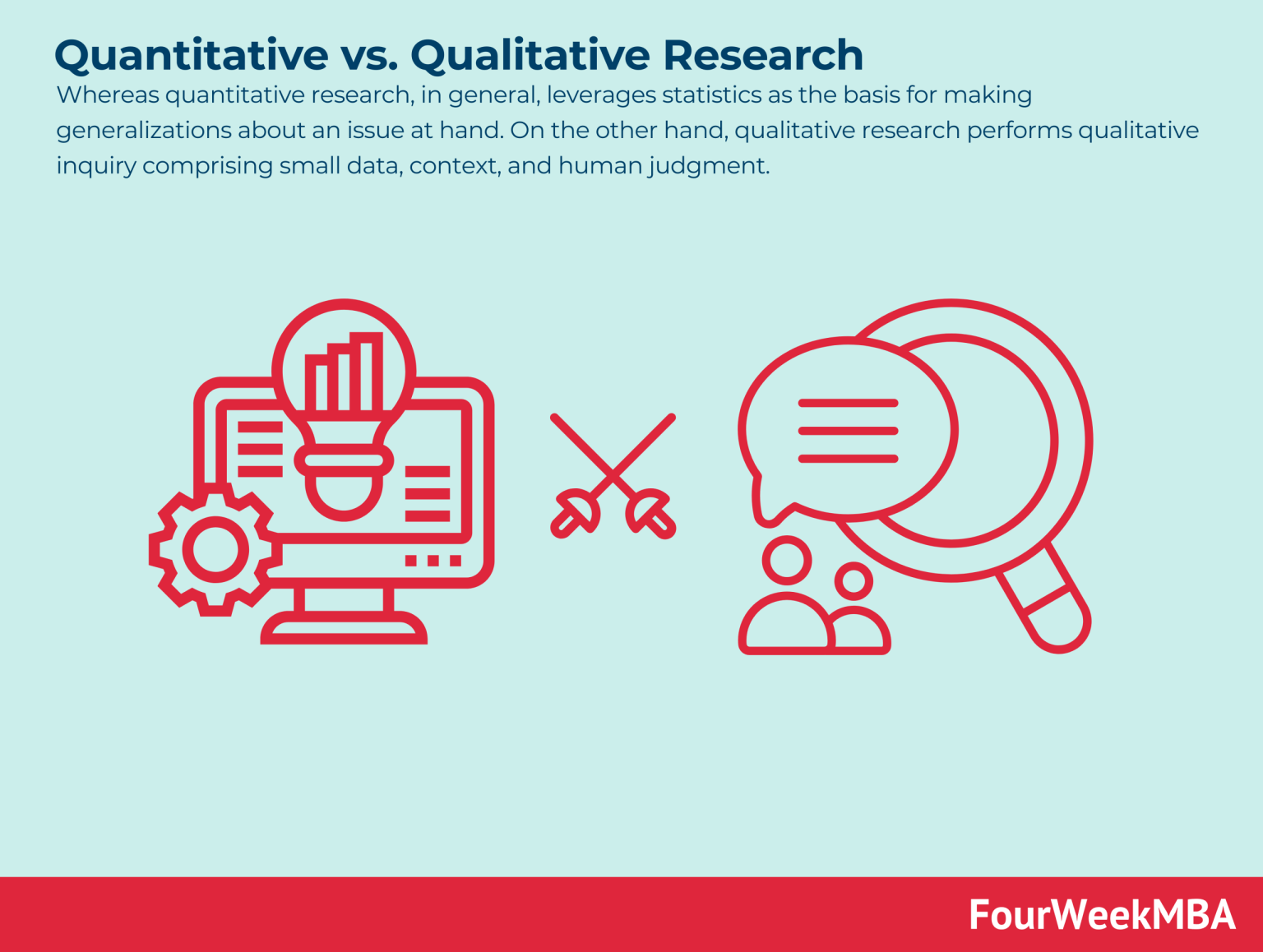 Quantitative vs. Qualitative Research

Whereas quantitative research, in general, leverages statistics as the basis for making generalizations about an issue at hand. On the other hand, qualitative research performs qualitative inquiry comprising small data, context, and human judgment.

FourWeekMBA